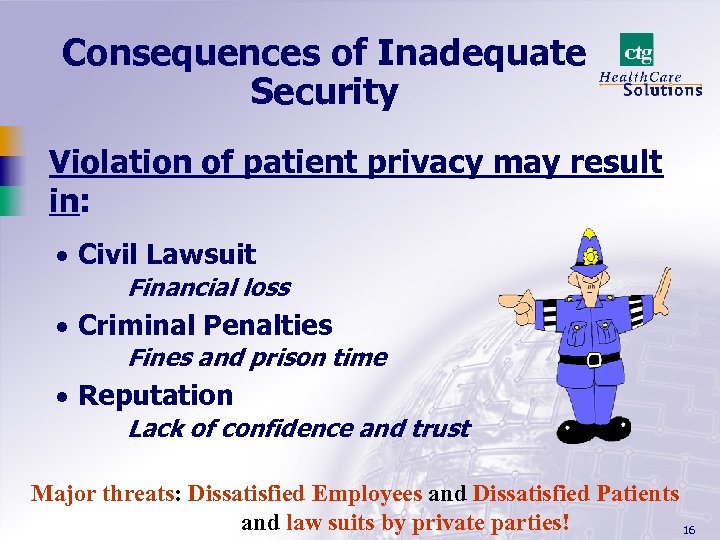 Consequences of Inadequate Security

ctg
HealthCare Solutions

Violation of patient privacy may result in:

• Civil Lawsuit
Financial loss
• Criminal Penalties
Fines and prison time
• Reputation
Lack of confidence and trust

Major threats: Dissatisfied Employees and Dissatisfied Patients and law suits by private parties!

16